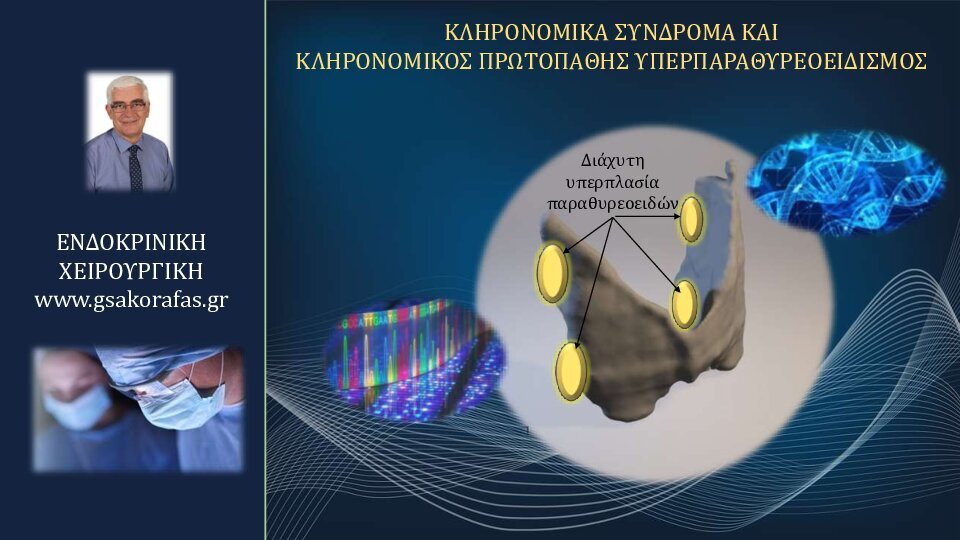 ΕΝΔΟΚΡΙΝΙΚΗ ΧΕΙΡΟΥΡΓΙΚΗ
www.gsakorafas.gr

ΚΛΗΡΟΝΟΜΙΚΑ ΣΥΝΔΡΟΜΑ ΚΑΙ
ΚΛΗΡΟΝΟΜΙΚΟΣ ΠΡΩΤΟΠΑΘΗΣ ΥΠΕΡΠΑΡΑΘΥΡΕΟΕΙΔΙΣΜΟΣ

Διάχυτη υπερπλασία παραθυρεοειδών